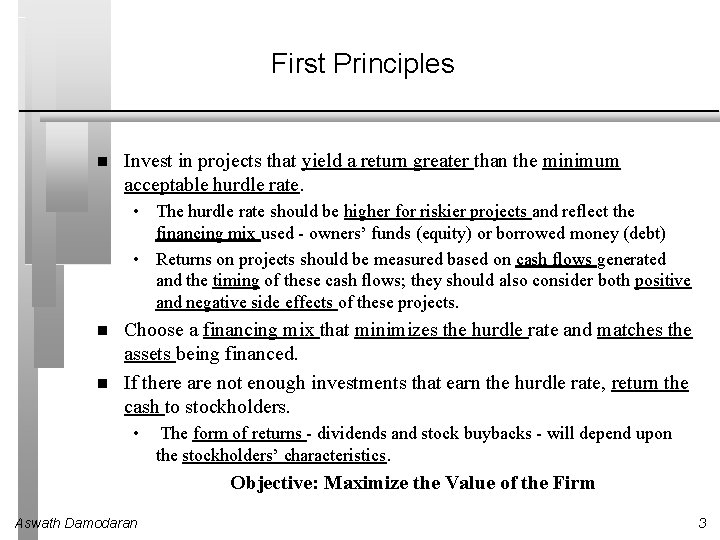 First Principles

■ Invest in projects that yield a return greater than the minimum acceptable hurdle rate.

• The hurdle rate should be higher for riskier projects and reflect the financing mix used - owners' funds (equity) or borrowed money (debt)

• Returns on projects should be measured based on cash flows generated and the timing of these cash flows; they should also consider both positive and negative side effects of these projects.

■ Choose a financing mix that minimizes the hurdle rate and matches the assets being financed.

■ If there are not enough investments that earn the hurdle rate, return the cash to stockholders.

• The form of returns - dividends and stock buybacks - will depend upon the stockholders' characteristics.

Objective: Maximize the Value of the Firm

Aswath Damodaran

3